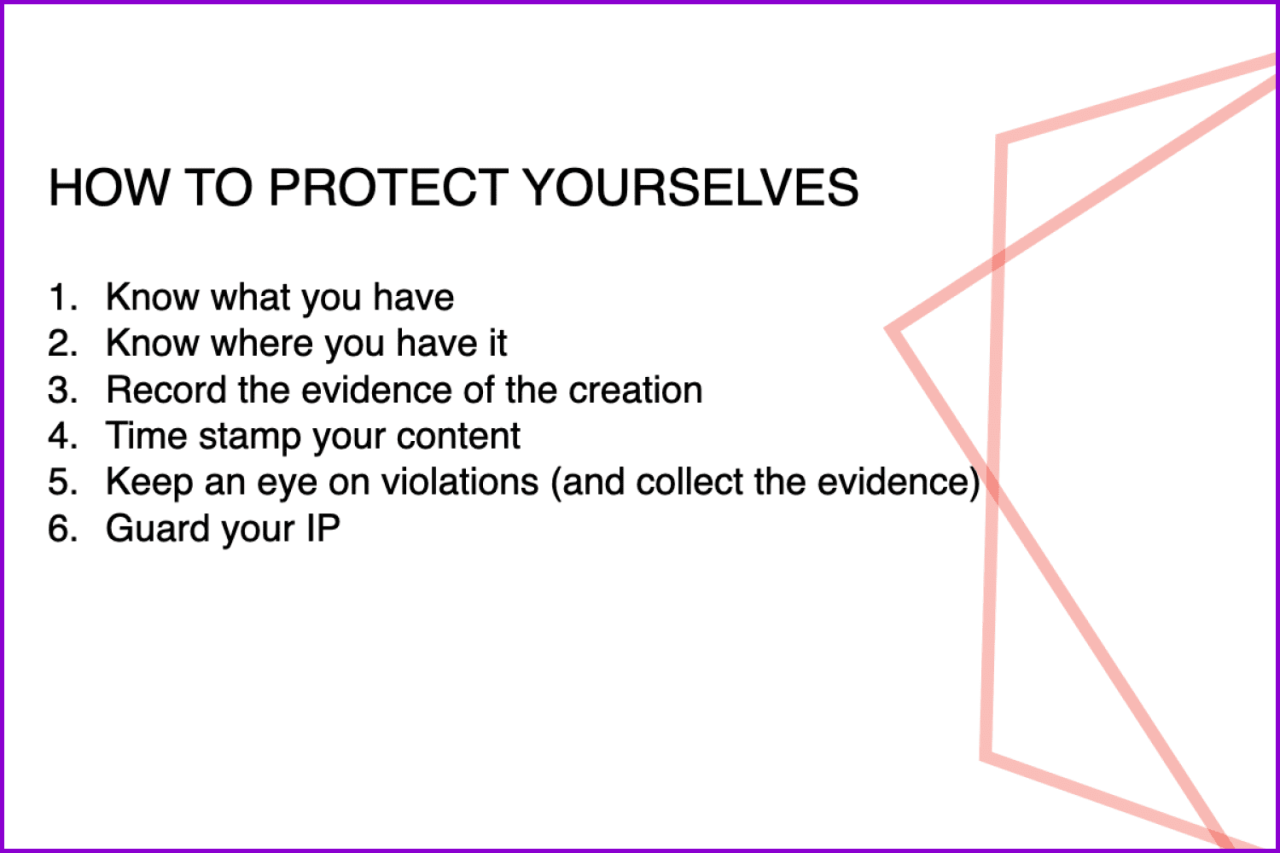 HOW TO PROTECT YOURSELVES

1. Know what you have
2. Know where you have it
3. Record the evidence of the creation
4. Time stamp your content
5. Keep an eye on violations (and collect the evidence)
6. Guard your IP